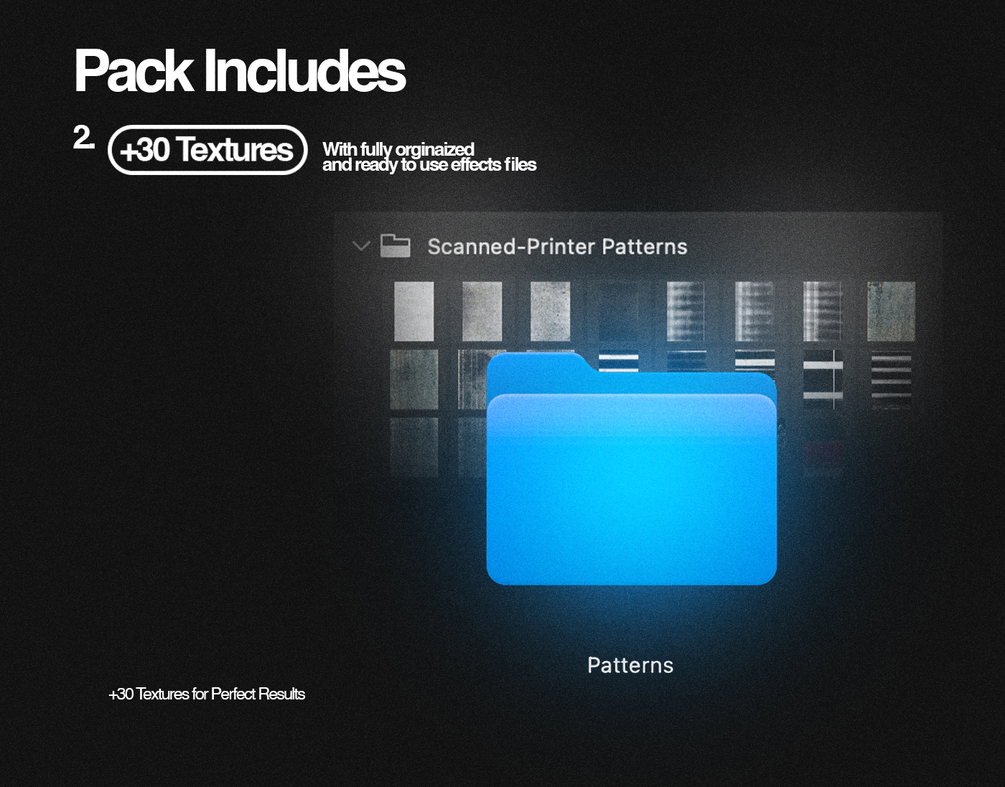 Pack Includes

2. +30 Textures With fully orginaized and ready to use effects files

Scanned-Printer Patterns

Patterns

+30 Textures for Perfect Results